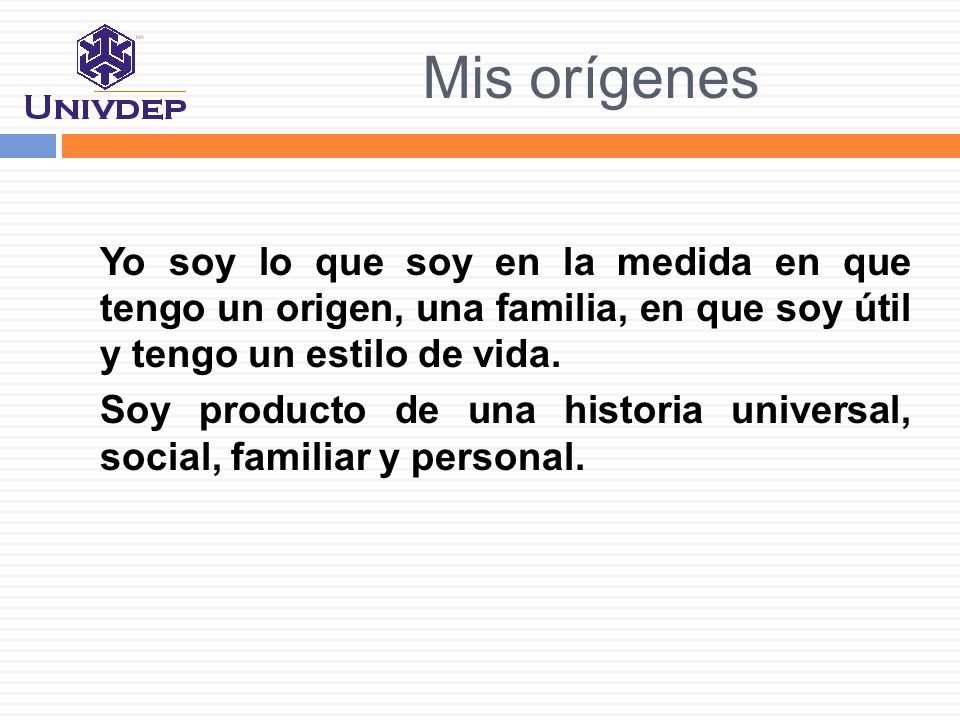 UNIVDEP

Mis orígenes

Yo soy lo que soy en la medida en que tengo un origen, una familia, en que soy útil y tengo un estilo de vida.

Soy producto de una historia universal, social, familiar y personal.